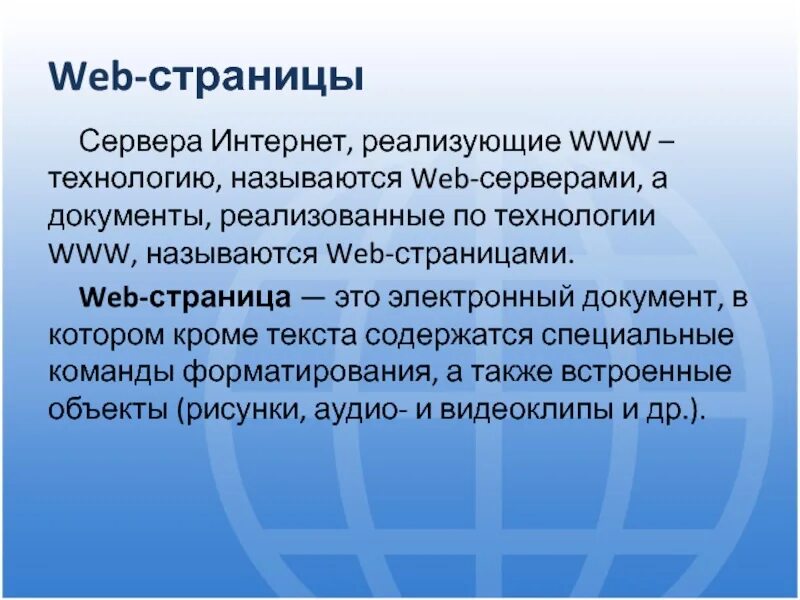 Web-страницы

Сервера Интернет, реализующие WWW – технологию, называются Web-серверами, а документы, реализованные по технологии WWW, называются Web-страницами.

Web-страница — это электронный документ, в котором кроме текста содержатся специальные команды форматирования, а также встроенные объекты (рисунки, аудио- и видеоклипы и др.).